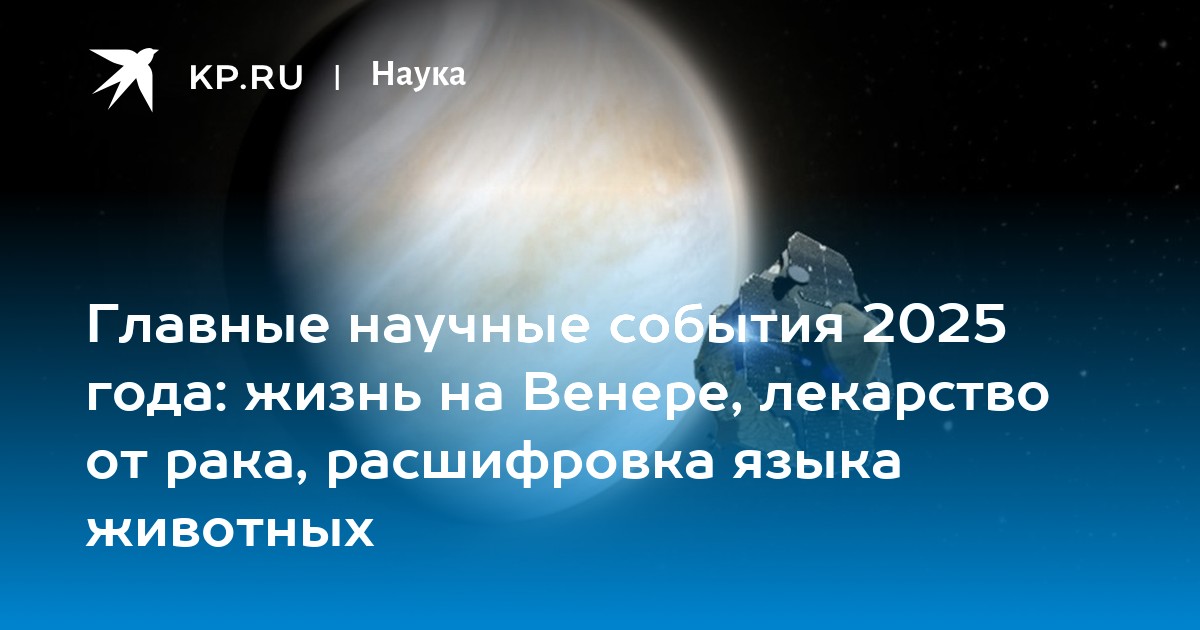 KP.RU | Наука

Главные научные события 2025 года: жизнь на Венере, лекарство от рака, расшифровка языка животных